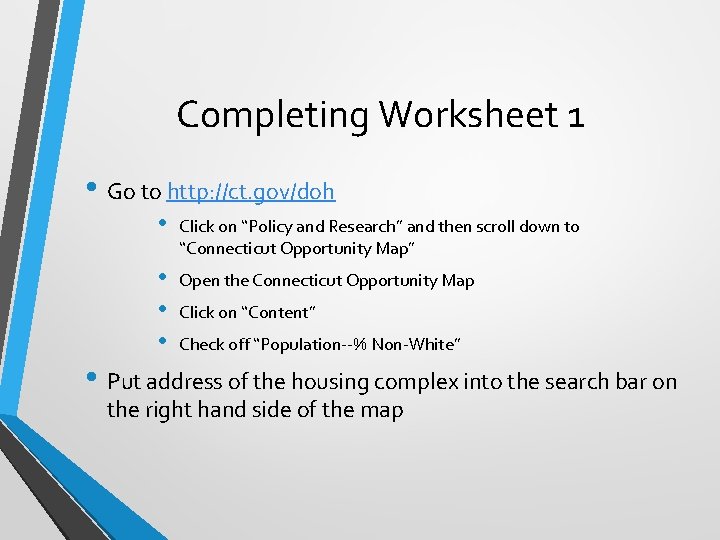 Completing Worksheet 1

• Go to http://ct.gov/doh

• Click on “Policy and Research” and then scroll down to “Connecticut Opportunity Map”

• Open the Connecticut Opportunity Map

• Click on “Content”

• Check off “Population--% Non-White”

• Put address of the housing complex into the search bar on the right hand side of the map